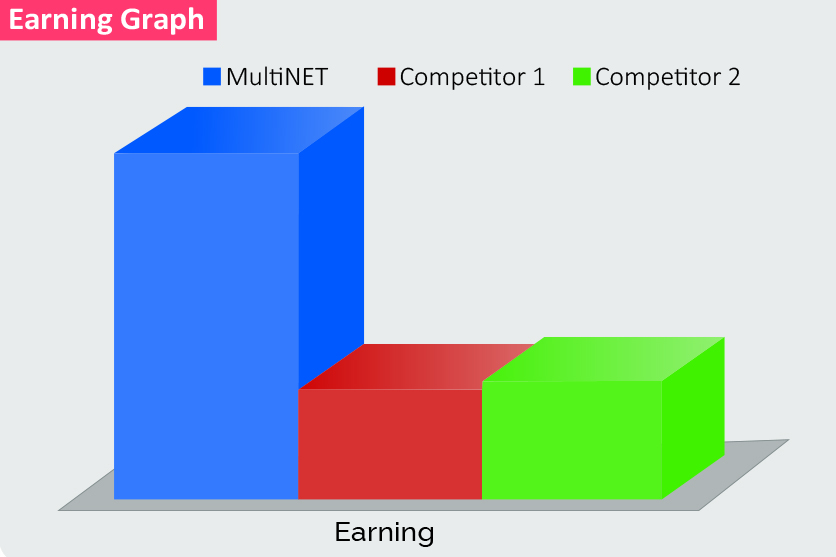 Earning Graph

MultiNET Competitor 1 Competitor 2

Earning